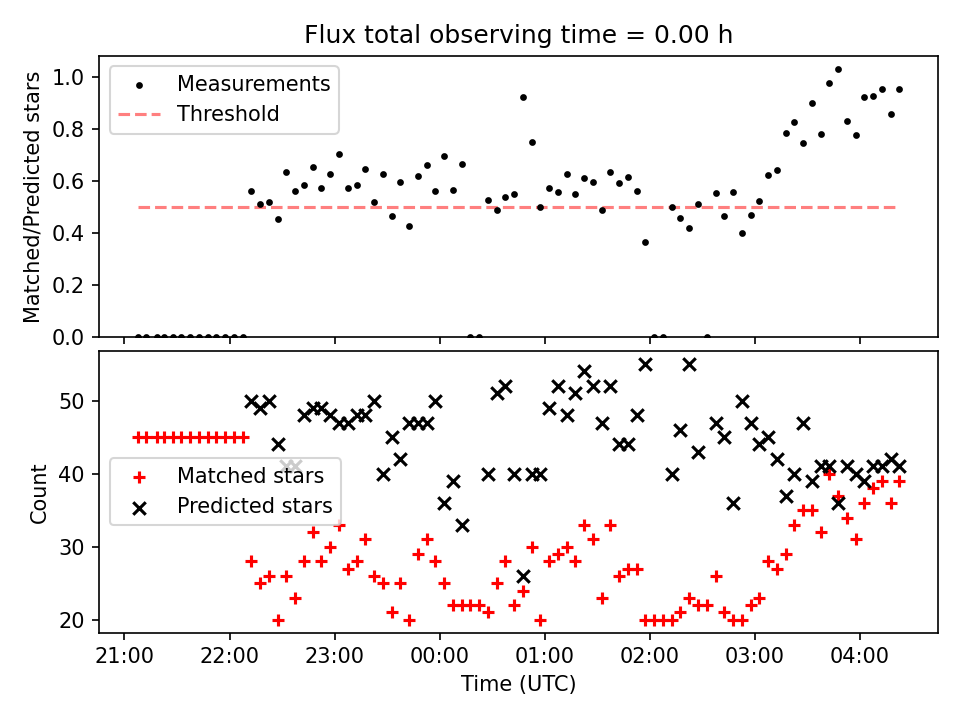 Flux total observing time = 0.00 h

Measurements
Threshold

Matched/Predicted stars

1.0
0.8
0.6
0.4
0.2
0.0

Matched stars
Predicted stars

Count

50
40
30
20

21:00
22:00
23:00
00:00
01:00
02:00
03:00
04:00

Time (UTC)